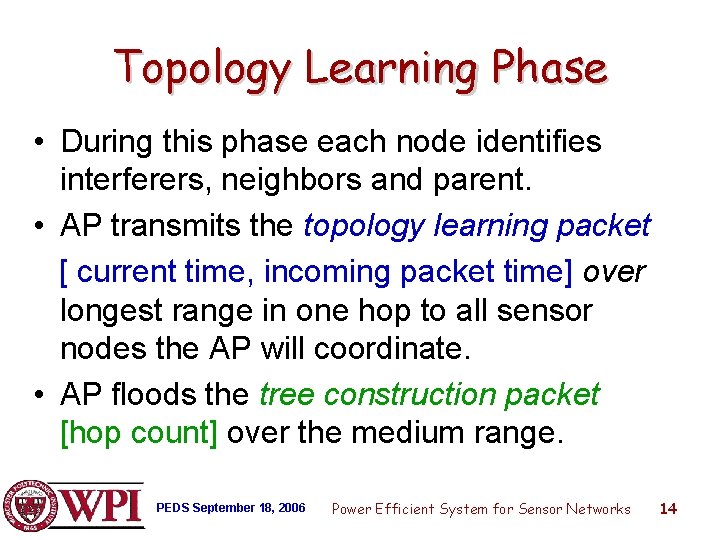 Topology Learning Phase

• During this phase each node identifies interferers, neighbors and parent.

• AP transmits the topology learning packet [ current time, incoming packet time] over longest range in one hop to all sensor nodes the AP will coordinate.

• AP floods the tree construction packet [hop count] over the medium range.

WPI

PEDS September 18, 2006

Power Efficient System for Sensor Networks

14